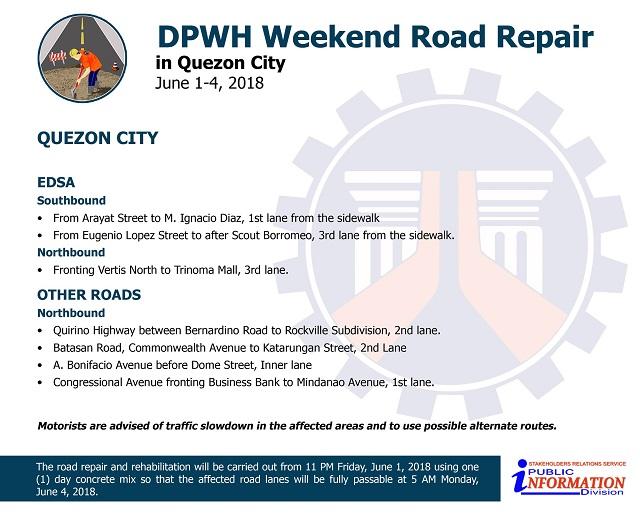 DPWH Weekend Road Repair
in Quezon City
June 1-4, 2018

QUEZON CITY

EDSA
Southbound
• From Arayat Street to M. Ignacio Diaz, 1st lane from the sidewalk
• From Eugenio Lopez Street to after Scout Borromeo, 3rd lane from the sidewalk.
Northbound
• Fronting Vertis North to Trinoma Mall, 3rd lane.

OTHER ROADS
Northbound
• Quirino Highway between Bernardino Road to Rockville Subdivision, 2nd lane.
• Batasan Road, Commonwealth Avenue to Katarungan Street, 2nd Lane
• A. Bonifacio Avenue before Dome Street, Inner lane
• Congressional Avenue fronting Business Bank to Mindanao Avenue, 1st lane.

Motorists are advised of traffic slowdown in the affected areas and to use possible alternate routes.

The road repair and rehabilitation will be carried out from 11 PM Friday, June 1, 2018 using one (1) day concrete mix so that the affected road lanes will be fully passable at 5 AM Monday, June 4, 2018.

STAKEHOLDERS RELATIONS SERVICE
PUBLIC
INFORMATION
Division